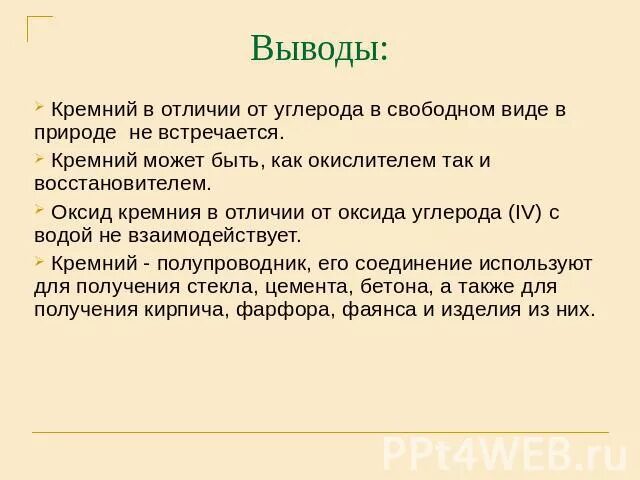 Выводы:

Кремний в отличии от углерода в свободном виде в природе  не встречается.

Кремний может быть, как окислителем так и восстановителем.

Оксид кремния в отличии от оксида углерода (IV) с водой не взаимодействует.

Кремний - полупроводник, его соединение используют для получения стекла, цемента, бетона, а также для получения кирпича, фарфора, фаянса и изделия из них.

PPt4WEB.ru